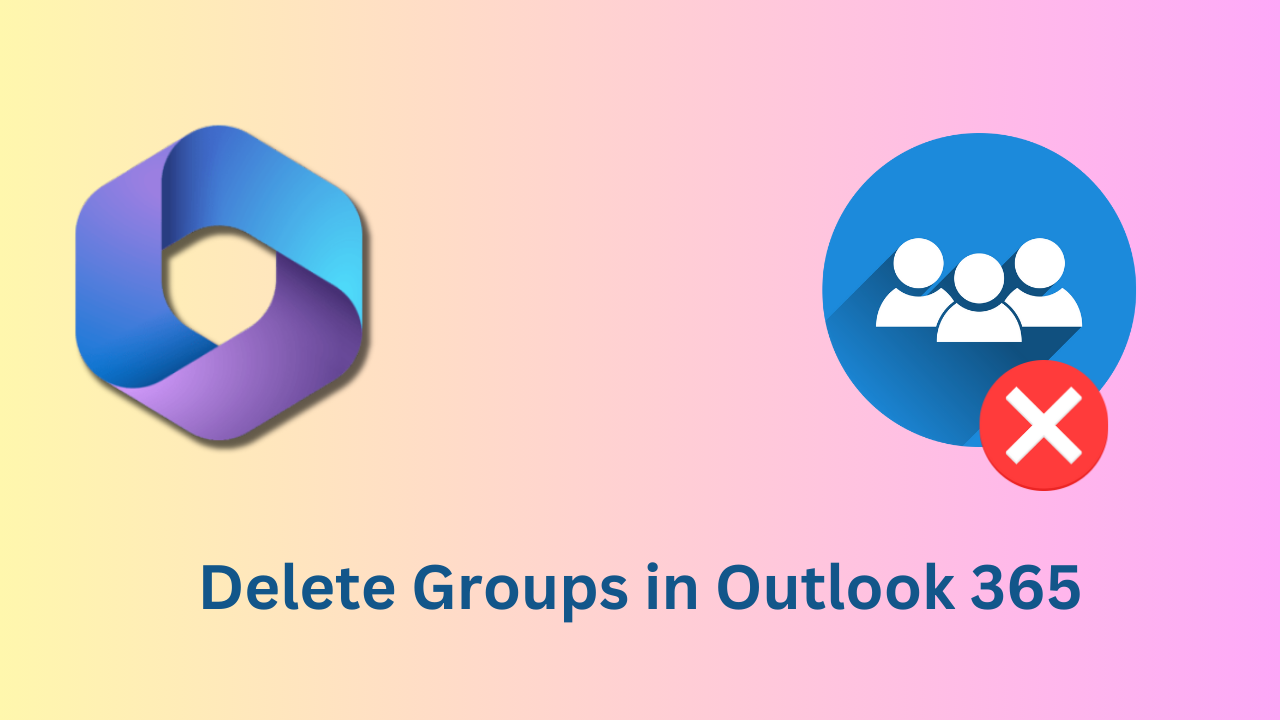 Delete Groups in Outlook 365